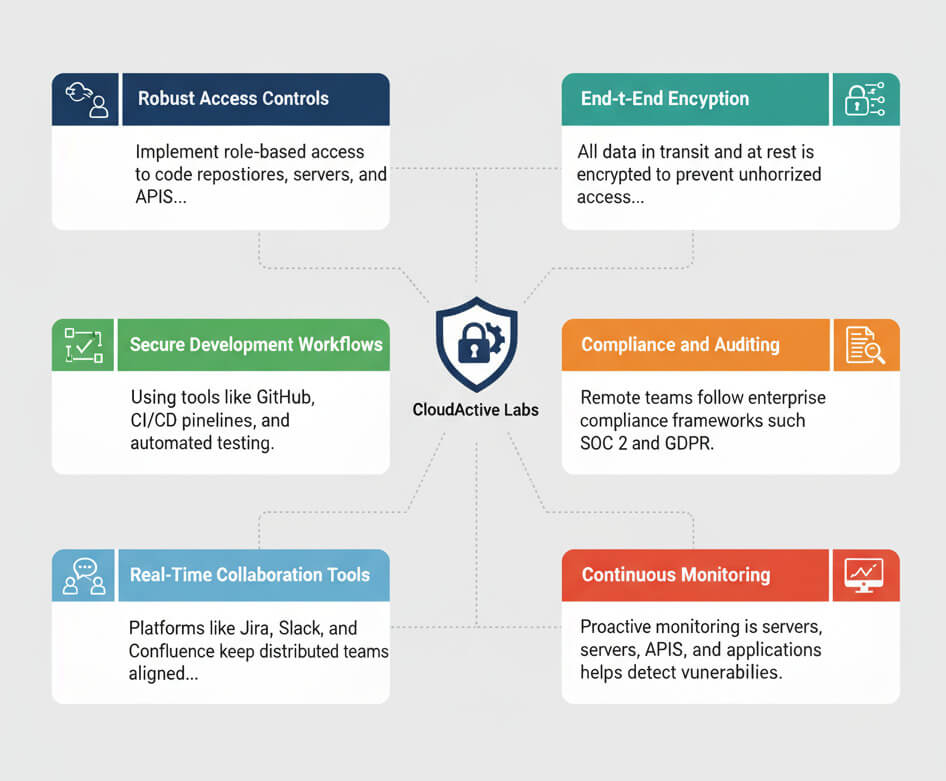 Robust Access Controls

Implement role-based access to code repostiores, servers, and APIS...

End-t-End Encyption

All data in transit and at rest is encrypted to prevent unhorrized access...

Secure Development Workflows

Using tools like GitHub, CI/CD pinelines, and automated testing.

CloudActive Labs

Compliance and Auditing

Remote teams follow enterprise compliance frameworks such SOC 2 and GDPR.

Real-Time Collaboration Tools

Platforms like Jira, Slack, and Confluence keep distributed teams aligned...

Continuous Monitoring

Proactive monitoring is servers, servers, APIS, and applications helps detect vunerabilities.